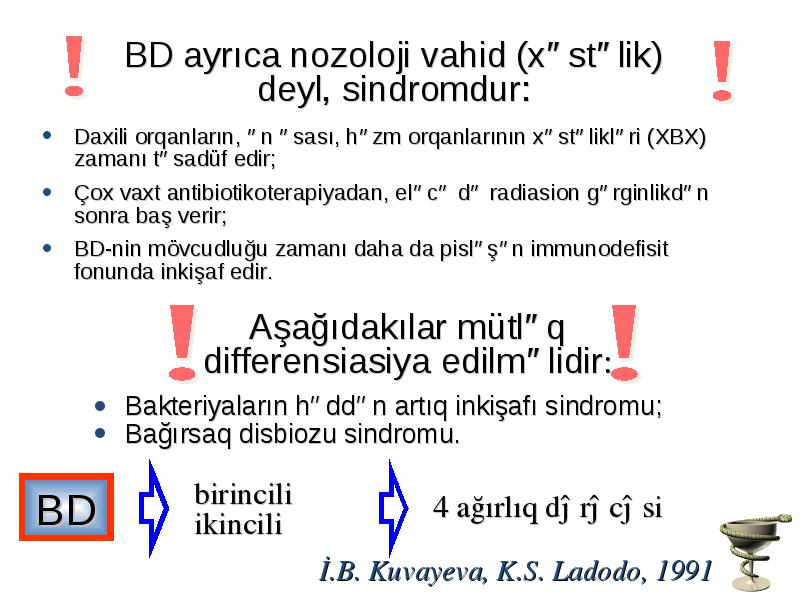 BD ayrıca nozoloji vahid (x″ st″ lik) deyl, sindromdur:

• Daxili orqanların, ″ n ″ sası, h″ zm orqanlarının x″ st″ likl″ ri (XBX) zamanı t″ sadüf edir;

• Çox vaxt antibiotikoterapiyadan, el″ c″ d″ radiasion g″ rginlikd″ n sonra baş verir;

• BD-nin mövcudluğu zamanı daha da pisl″ ş″ n immunodefisit fonunda inkişaf edir.

Aşağıdakılar mütl″ q differensiasiya edilm″ lidir:

• Bakteriyaların h″ dd″ n artıq inkişafı sindromu;
• Bağırsaq disbiozu sindromu.

BD

birincili
ikincili

4 ağırlıq dĵ rĵ cĵ si

İ.B. Kuvayeva, K.S. Ladodo, 1991